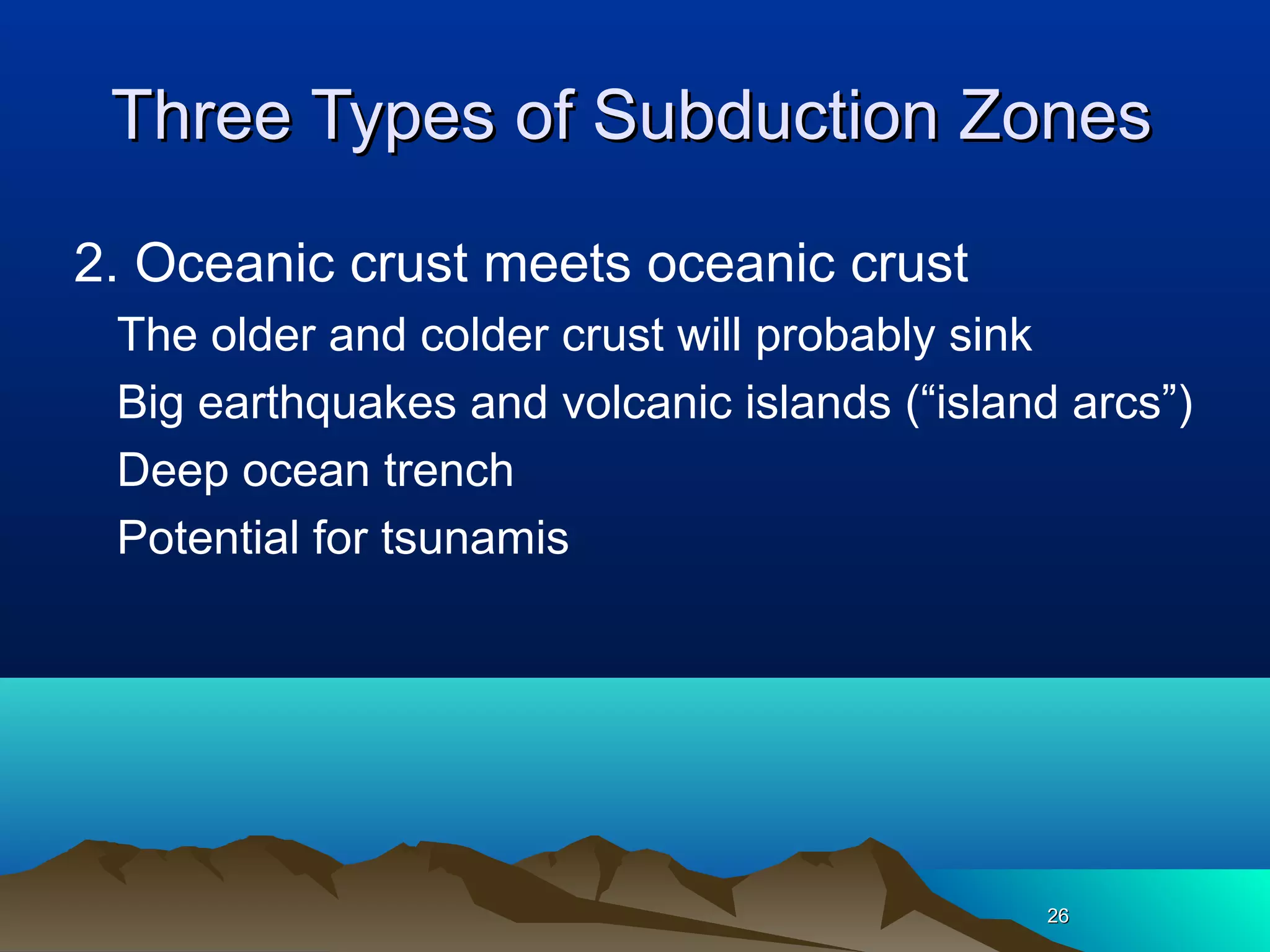 Three Types of Subduction Zones

2. Oceanic crust meets oceanic crust

The older and colder crust will probably sink

Big earthquakes and volcanic islands (“island arcs”)

Deep ocean trench

Potential for tsunamis

26